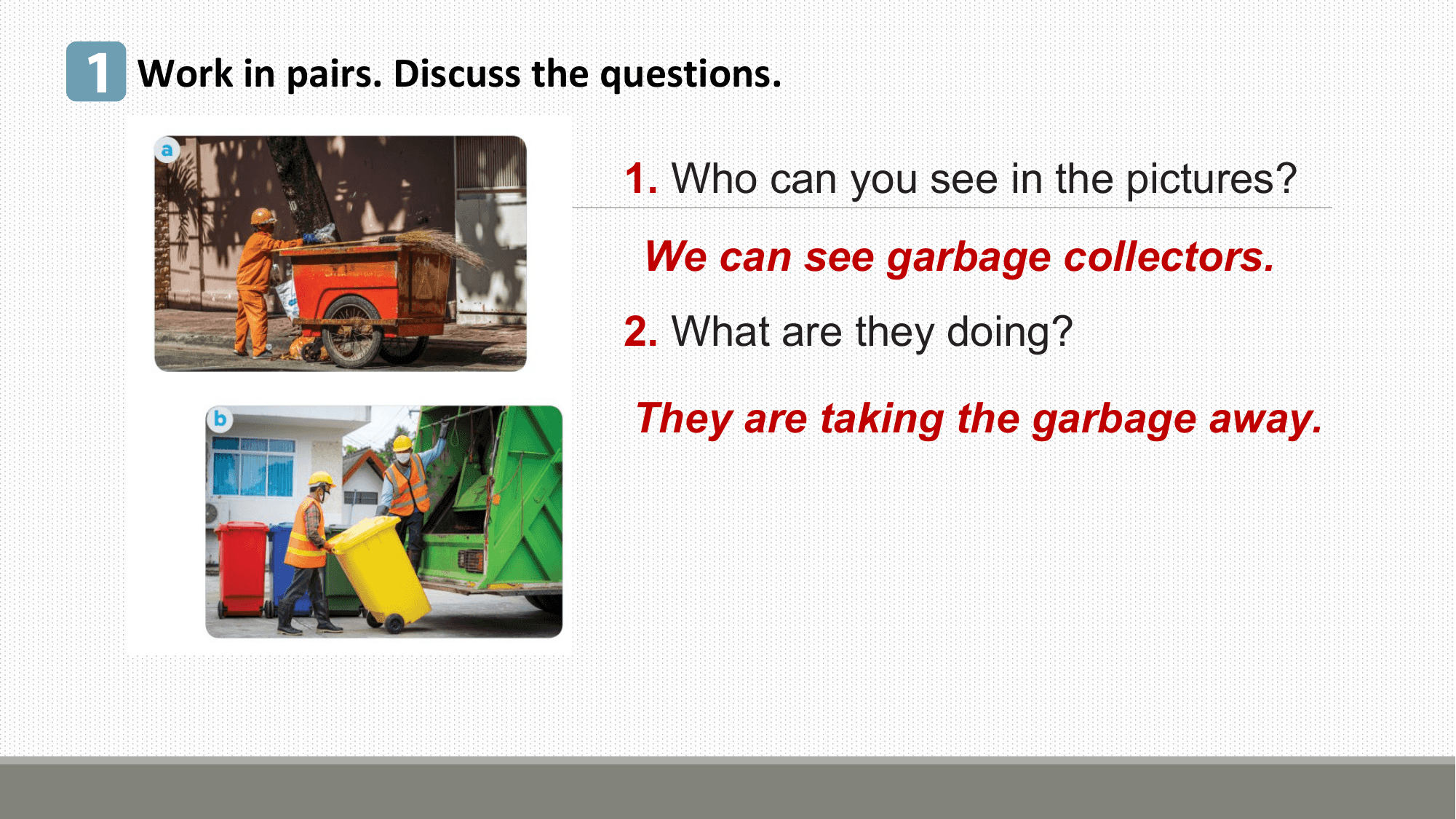 1 Work in pairs. Discuss the questions.

a

b

1. Who can you see in the pictures?

We can see garbage collectors.

2. What are they doing?

They are taking the garbage away.